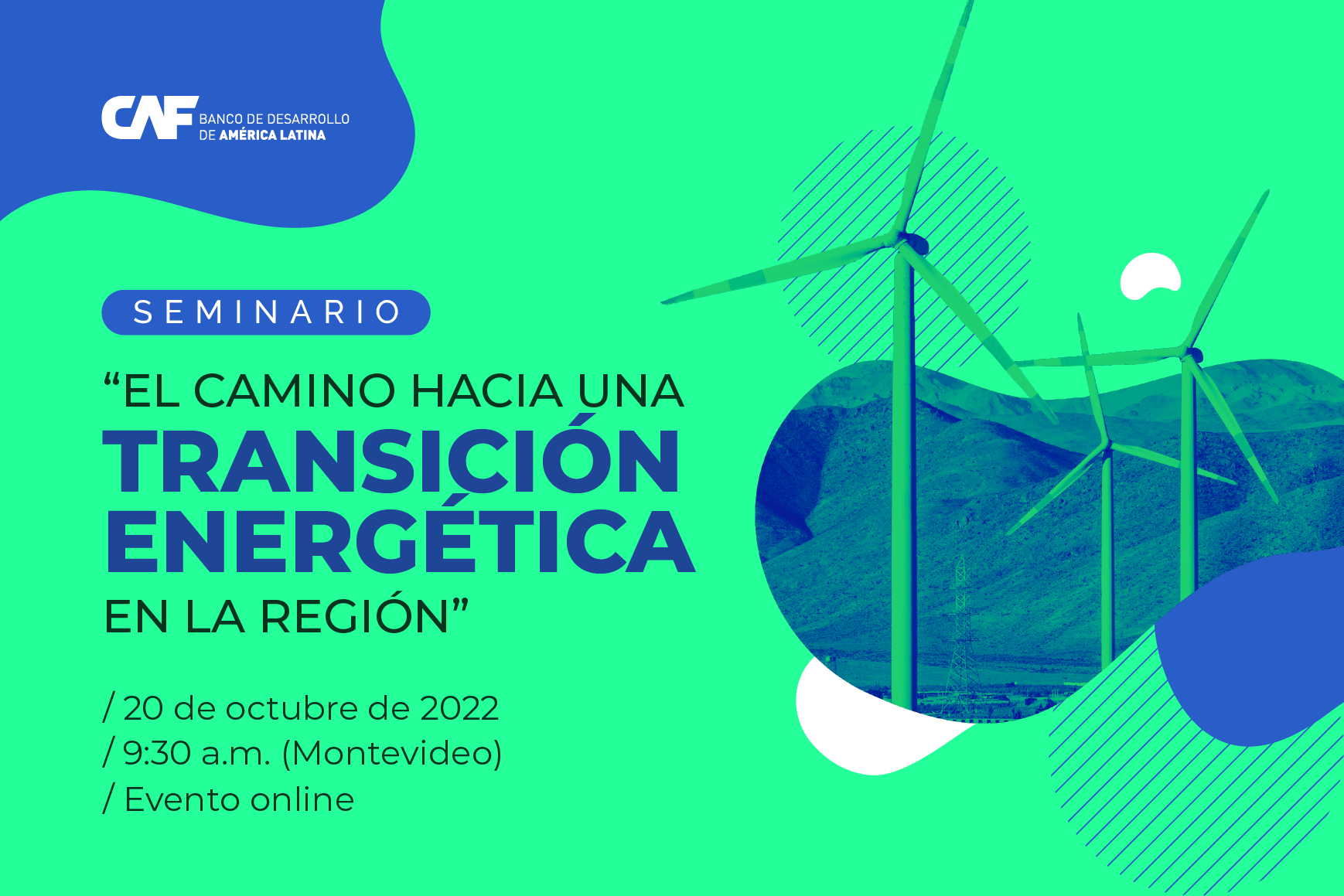 CAF BANCO DE DESARROLLO DE AMÉRICA LATINA

SEMINARIO

“EL CAMINO HACIA UNA TRANSICIÓN ENERGÉTICA EN LA REGIÓN”

/ 20 de octubre de 2022
/ 9:30 a.m. (Montevideo)
/ Evento online